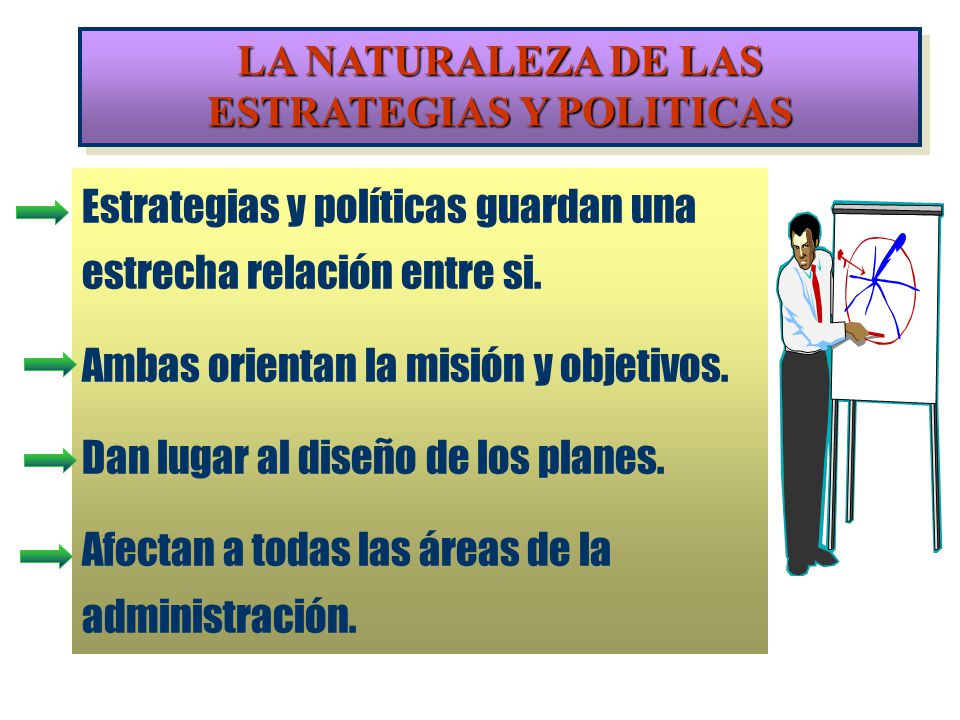 LA NATURALEZA DE LAS ESTRATEGIAS Y POLITICAS

Estrategias y políticas guardan una estrecha relación entre si.

Ambas orientan la misión y objetivos.

Dan lugar al diseño de los planes.

Afectan a todas las áreas de la administración.